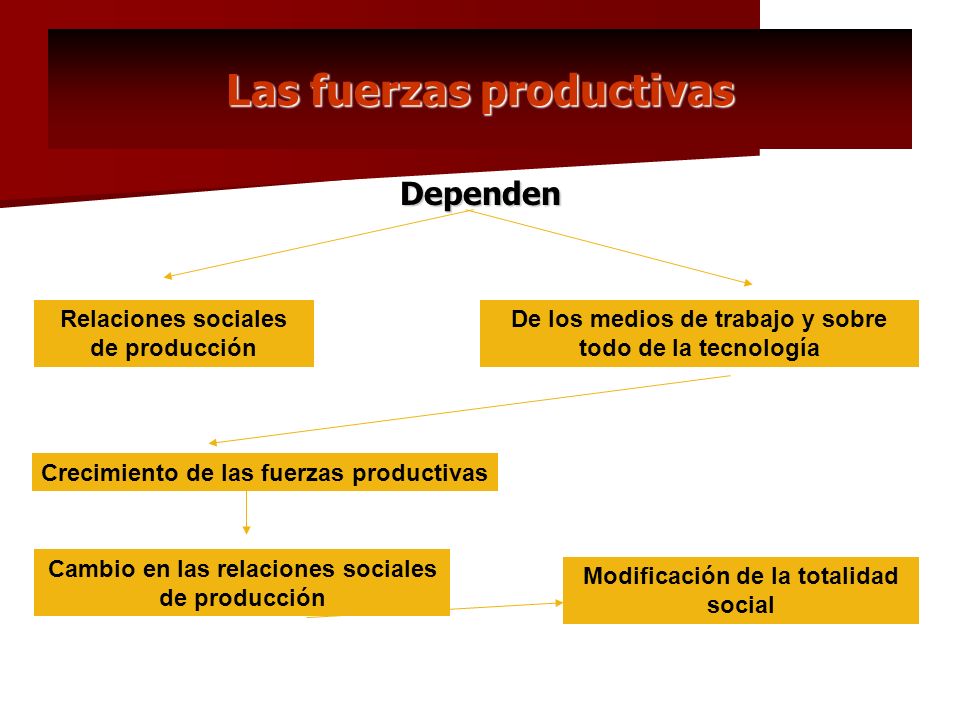 Las fuerzas productivas

Dependen

Relaciones sociales de producción

De los medios de trabajo y sobre todo de la tecnología

Crecimiento de las fuerzas productivas

Cambio en las relaciones sociales de producción

Modificación de la totalidad social